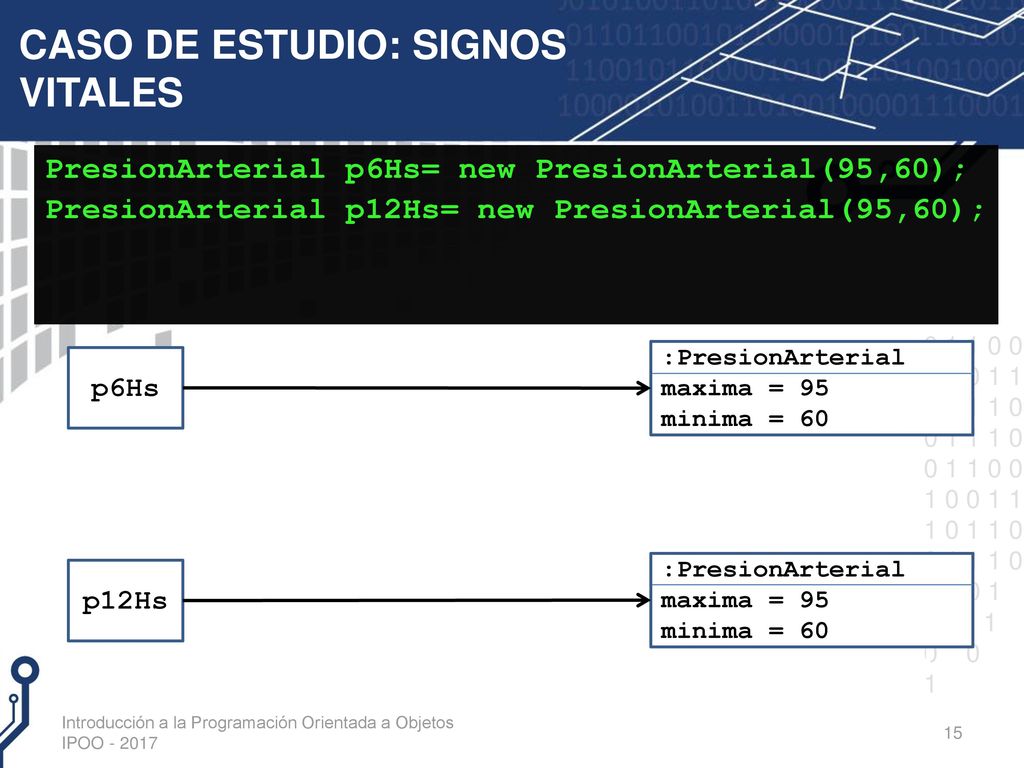 CASO DE ESTUDIO: SIGNOS VITALES

PresionArterial p6Hs= new PresionArterial(95,60);
PresionArterial p12Hs= new PresionArterial(95,60);

p6Hs

:PresionArterial
maxima = 95
minima = 60

p12Hs

:PresionArterial
maxima = 95
minima = 60

Introducción a la Programación Orientada a Objetos
IPOO - 2017

15